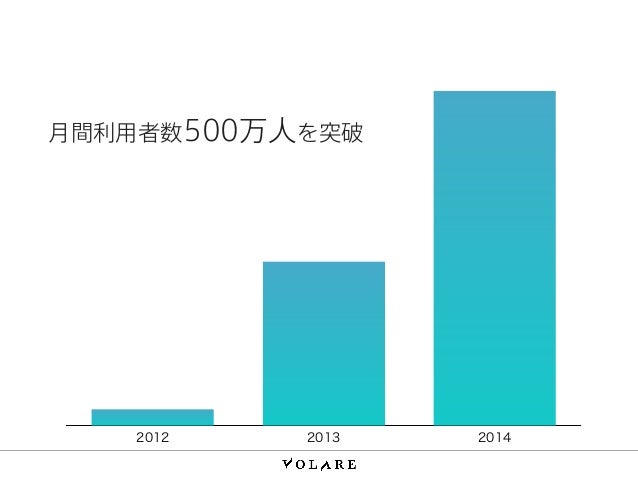 月間利用者数500万人を突破

2012
2013
2014

VOLARE